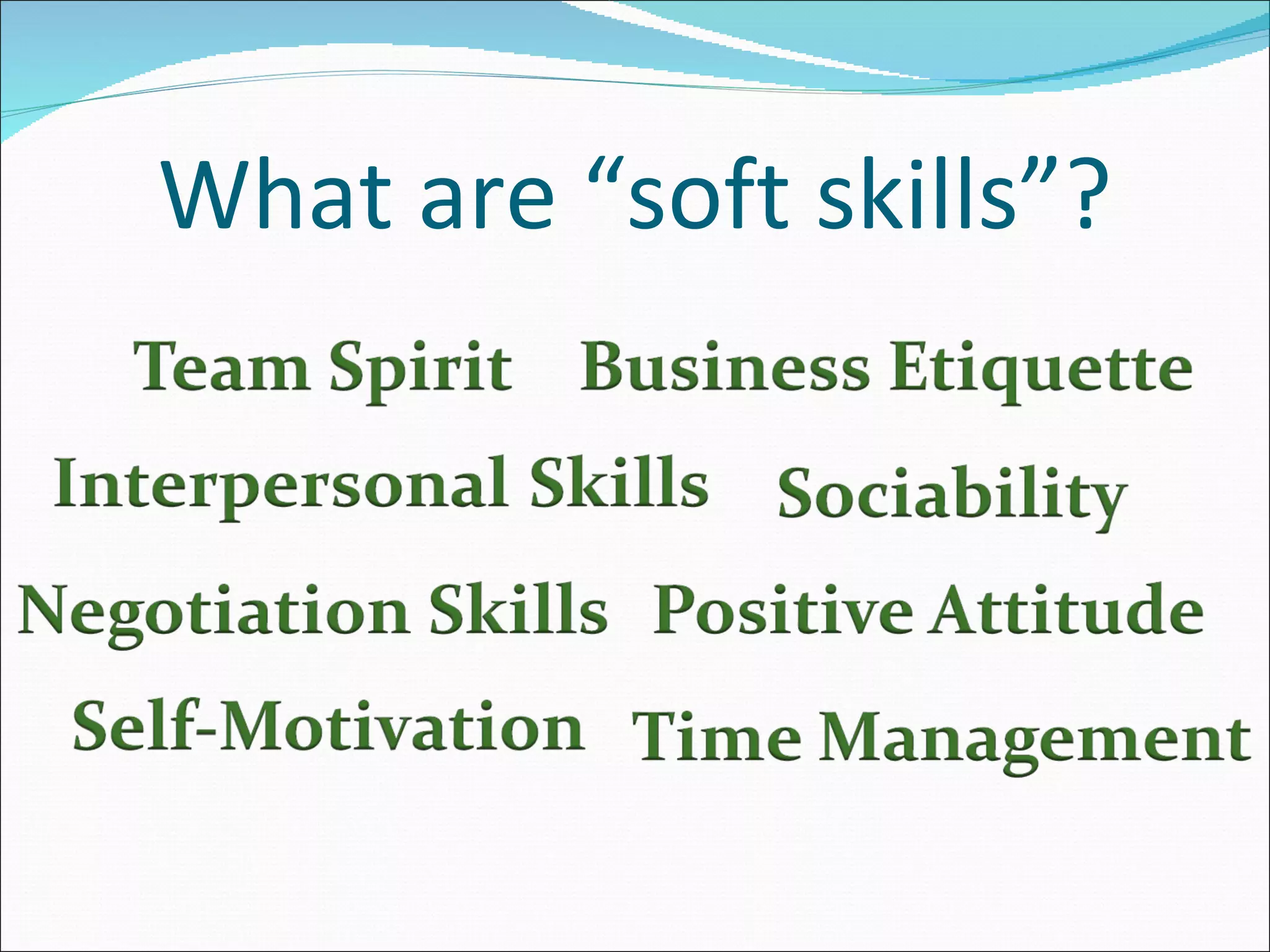 What are “soft skills”?

Team Spirit Business Etiquette

Interpersonal Skills Sociability

Negotiation Skills Positive Attitude

Self-Motivation Time Management